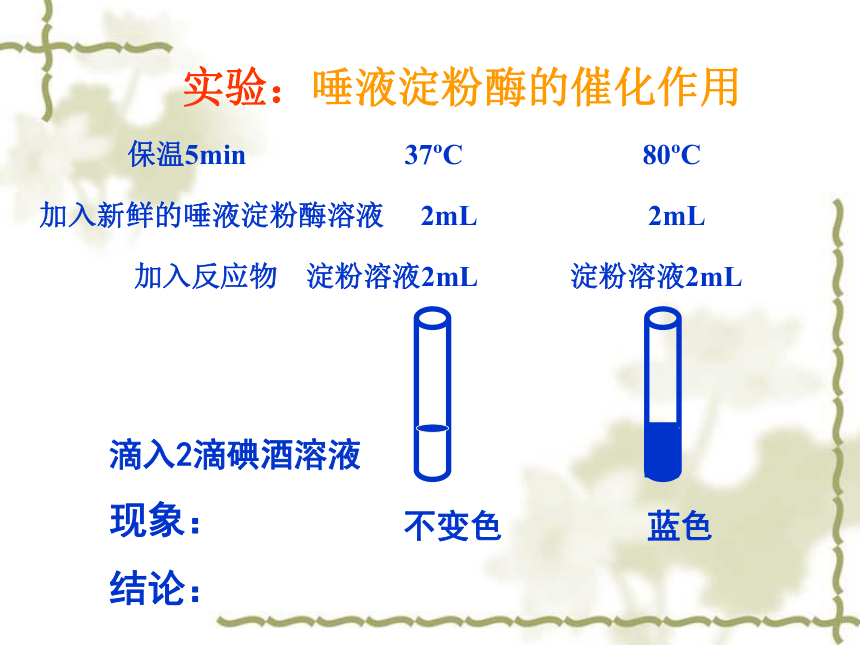 实验：唾液淀粉酶的催化作用

保温5min 37ºC 80ºC

加入新鲜的唾液淀粉酶溶液 2mL 2mL

加入反应物 淀粉溶液2mL 淀粉溶液2mL

滴入2滴碘酒溶液

现象： 不变色 蓝色

结论：